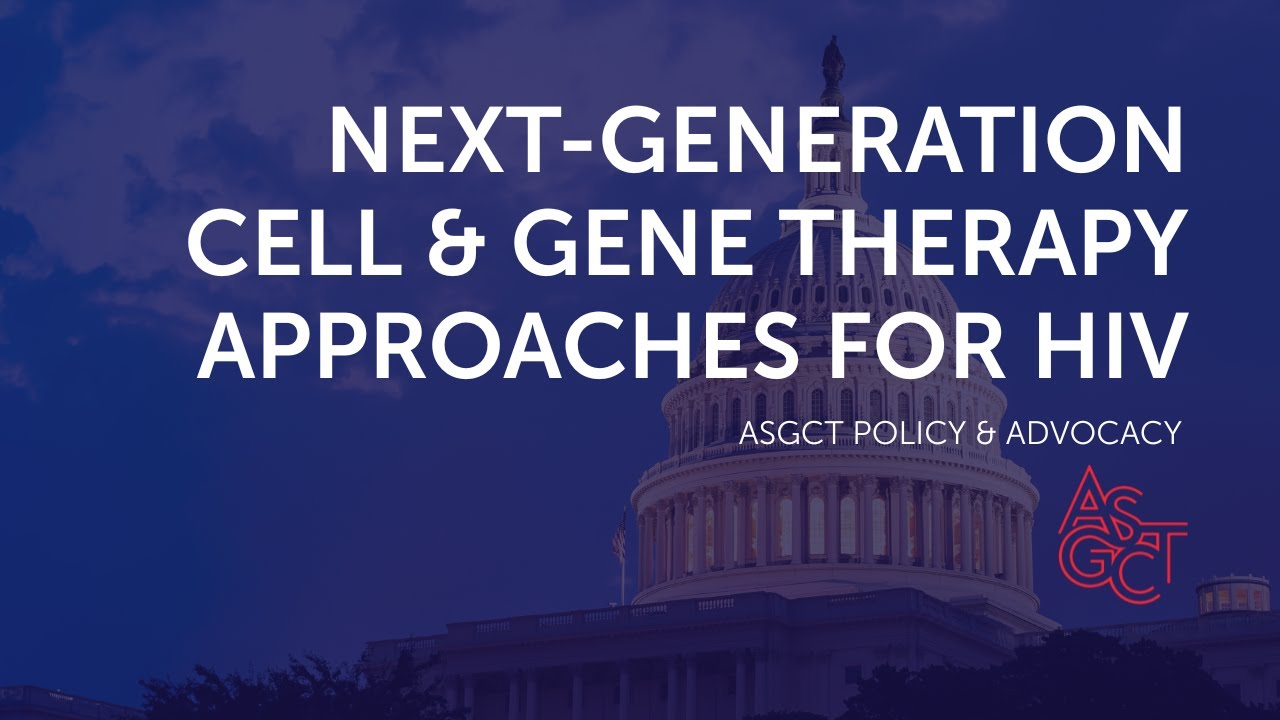 NEXT-GENERATION CELL & GENE THERAPY APPROACHES FOR HIV

ASGCT POLICY & ADVOCACY

ASGCT